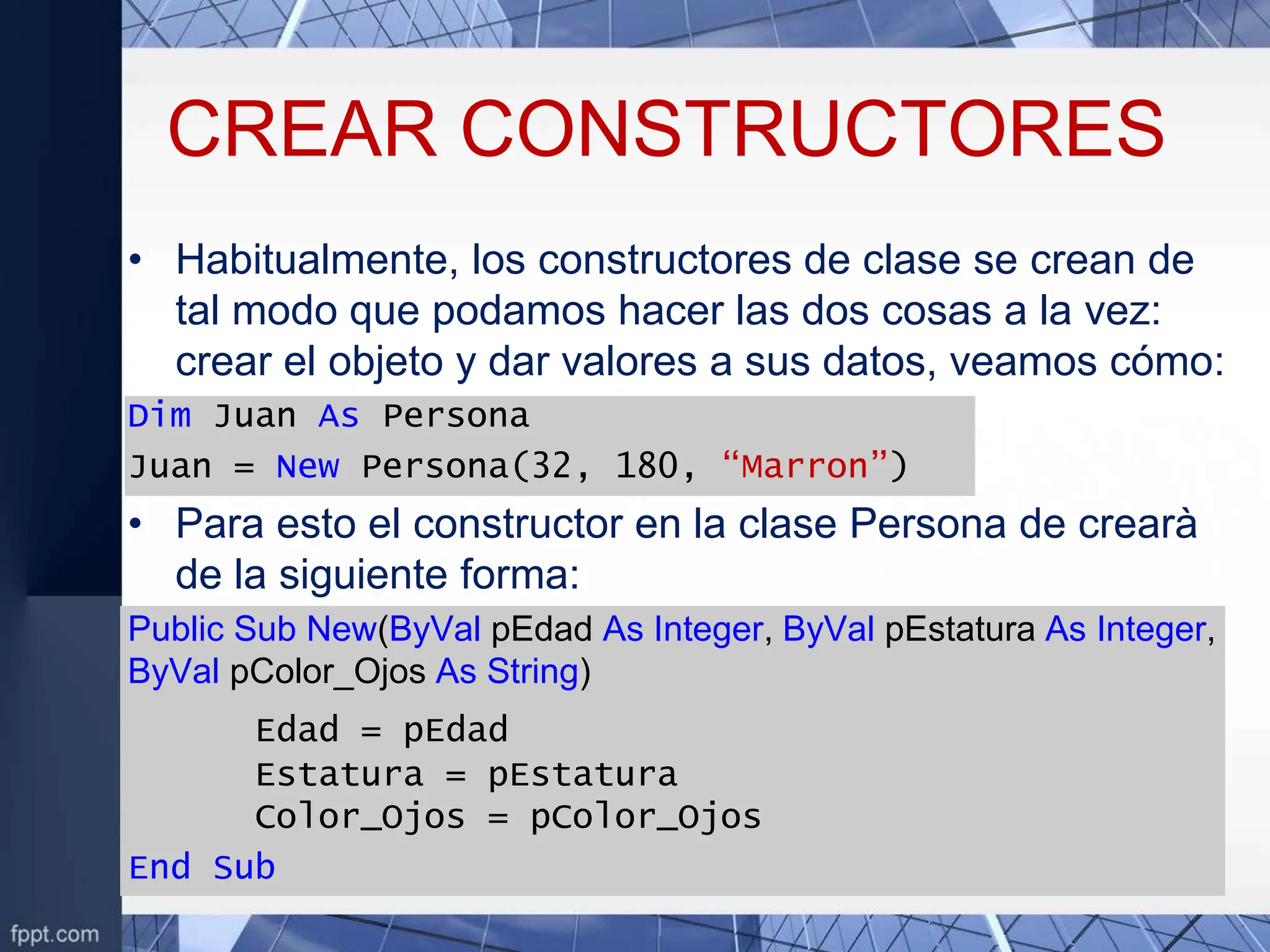 CREAR CONSTRUCTORES

• Habitualmente, los constructores de clase se crean de tal modo que podamos hacer las dos cosas a la vez: crear el objeto y dar valores a sus datos, veamos cómo:

Dim Juan As Persona
Juan = New Persona(32, 180, “Marron”)

• Para esto el constructor en la clase Persona de crearà de la siguiente forma:

Public Sub New(ByVal pEdad As Integer, ByVal pEstatura As Integer, ByVal pColor_Ojos As String)
Edad = pEdad
Estatura = pEstatura
Color_Ojos = pColor_Ojos
End Sub

fppt.com